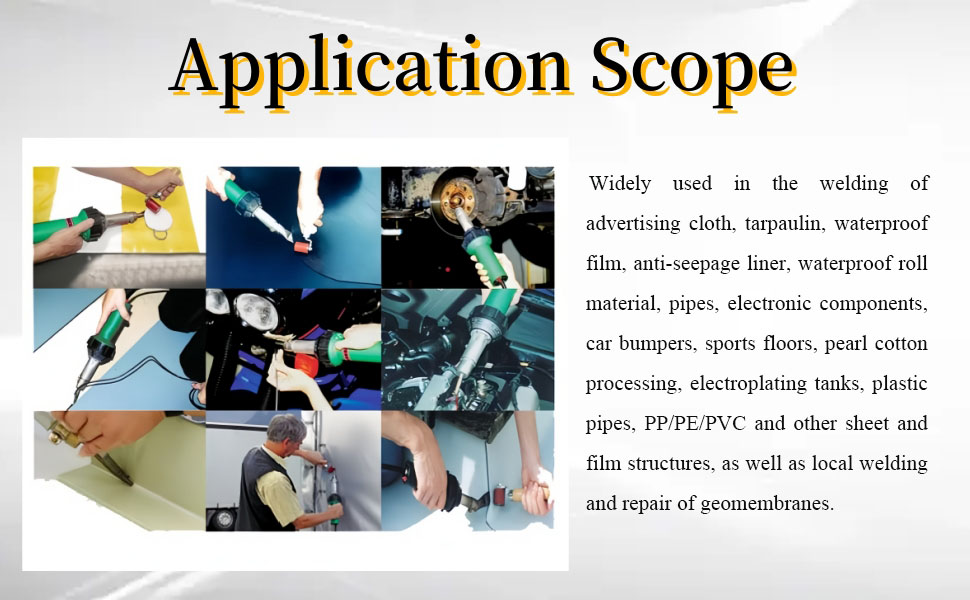 Application Scope

Widely used in the welding of advertising cloth, tarpaulin, waterproof film, anti-seepage liner, waterproof roll material, pipes, electronic components, car bumpers, sports floors, pearl cotton processing, electroplating tanks, plastic pipes, PP/PE/PVC and other sheet and film structures, as well as local welding and repair of geomembranes.